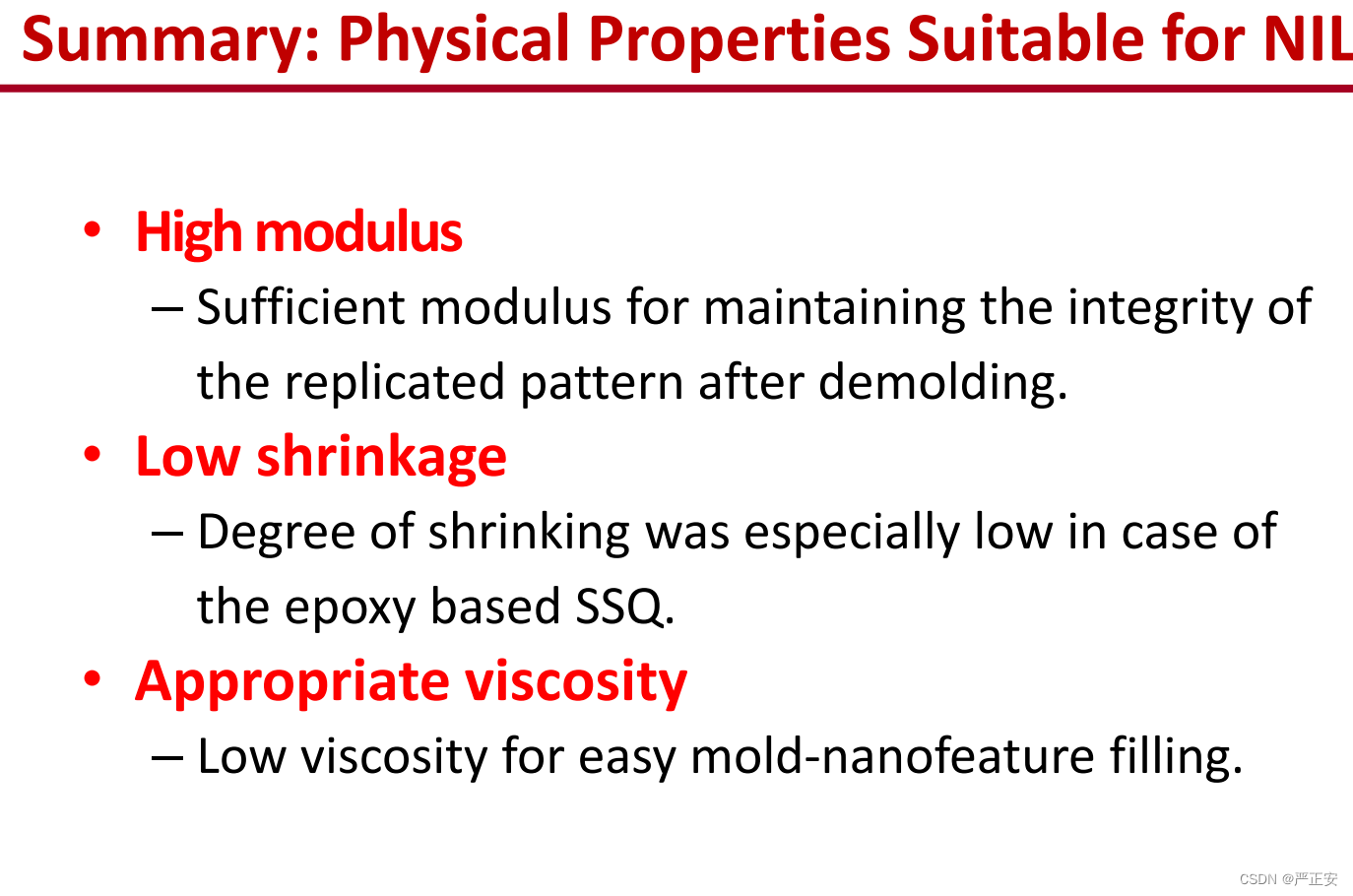 Summary: Physical Properties Suitable for NIL

• High modulus
– Sufficient modulus for maintaining the integrity of the replicated pattern after demolding.
• Low shrinkage
– Degree of shrinking was especially low in case of the epoxy based SSQ.
• Appropriate viscosity
– Low viscosity for easy mold-nanofeature filling.

CSDN @严正安